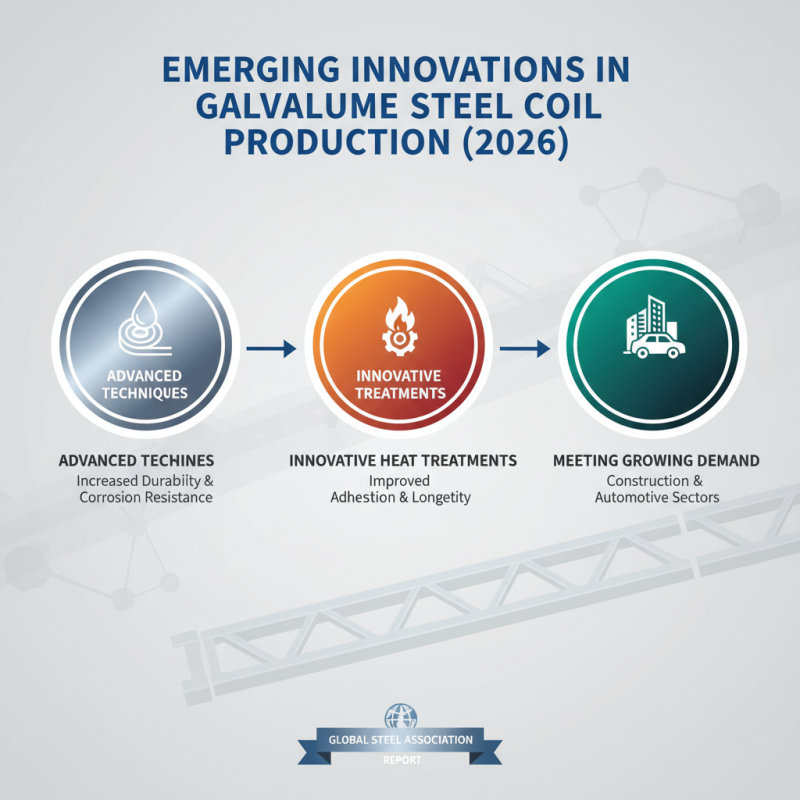 EMERGING INNOVATIONS IN GALVALUME STEEL COIL PRODUCTION (2026)

ADVANCED TECHNIQUES

INNOVATIVE TREATMENTS

ADVANCED TECHINES
Increased Durabiity & Corrosion Resistance

INNOVATIVE HEAT TREATMENTS
Improved Adhesion & Longetity

MEETING GROWING DEMAND
Construction & Automotive Sectors

GLOBAL STEEL ASSOCIATION
REPORT